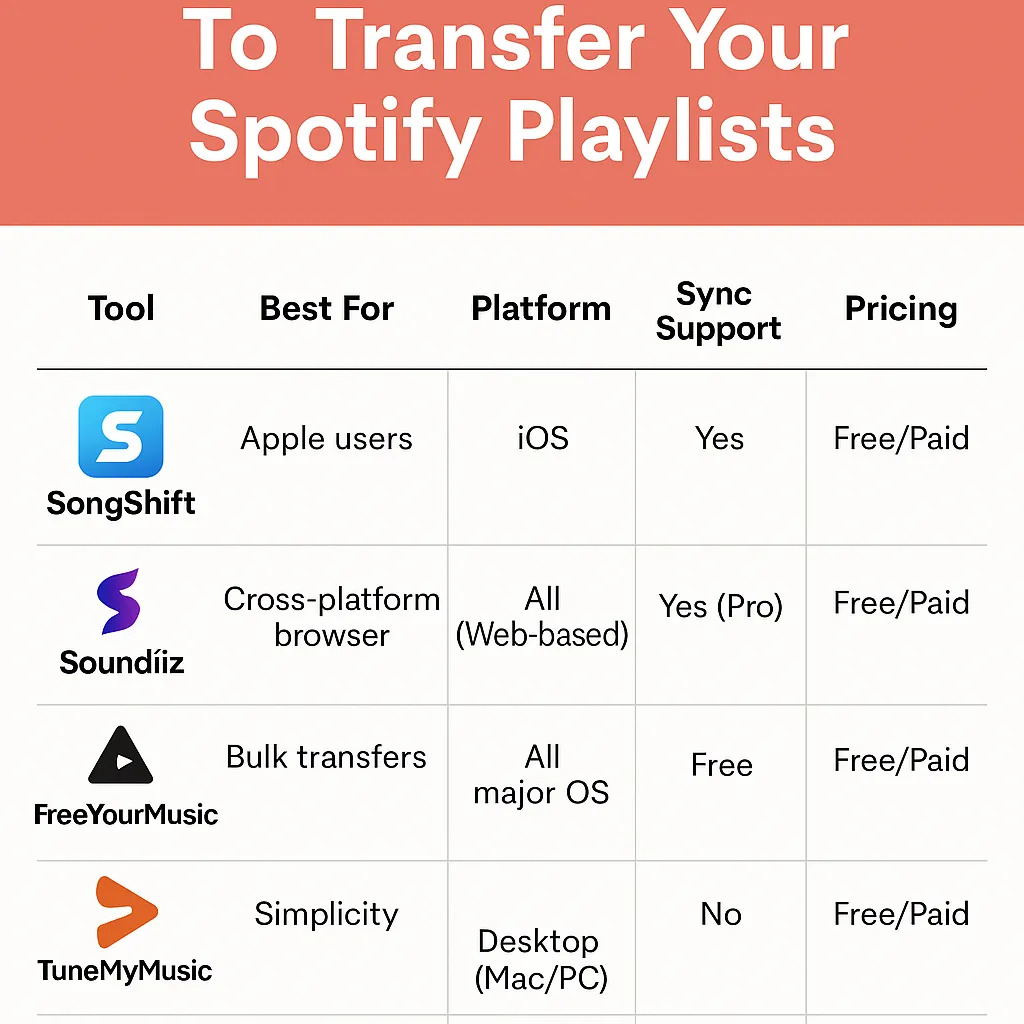 To Transfer Your Spotify Playlists

| Tool | Best For | Platform | Sync Support | Pricing |
|---|---|---|---|---|
| SongShift | Apple users | iOS | Yes | Free/Paid |
| Soundiiz | Cross-platform browser | All (Web-based) | Yes (Pro) | Free/Paid |
| FreeYourMusic | Bulk transfers | All major OS | Free | Free/Paid |
| TuneMyMusic | Simplicity | Desktop (Mac/PC) | No | Free/Paid |